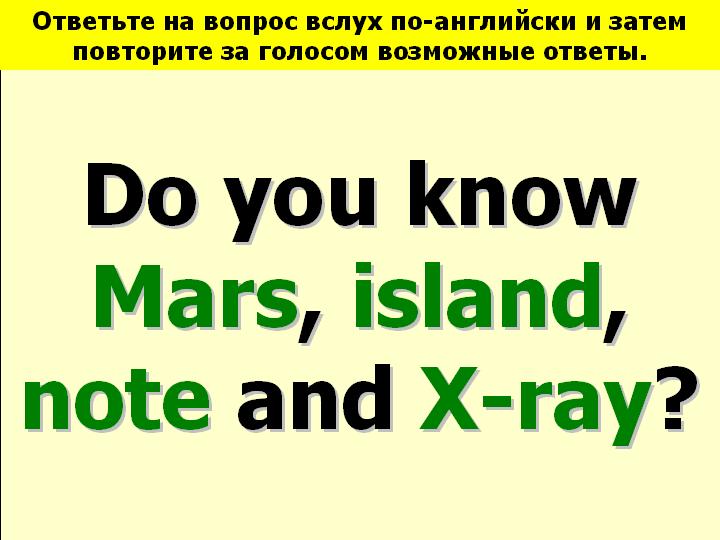 Ответьте на вопрос вслух по-английски и затем повторите за голосом возможные ответы.

Do you know Mars, island, note and X-ray?